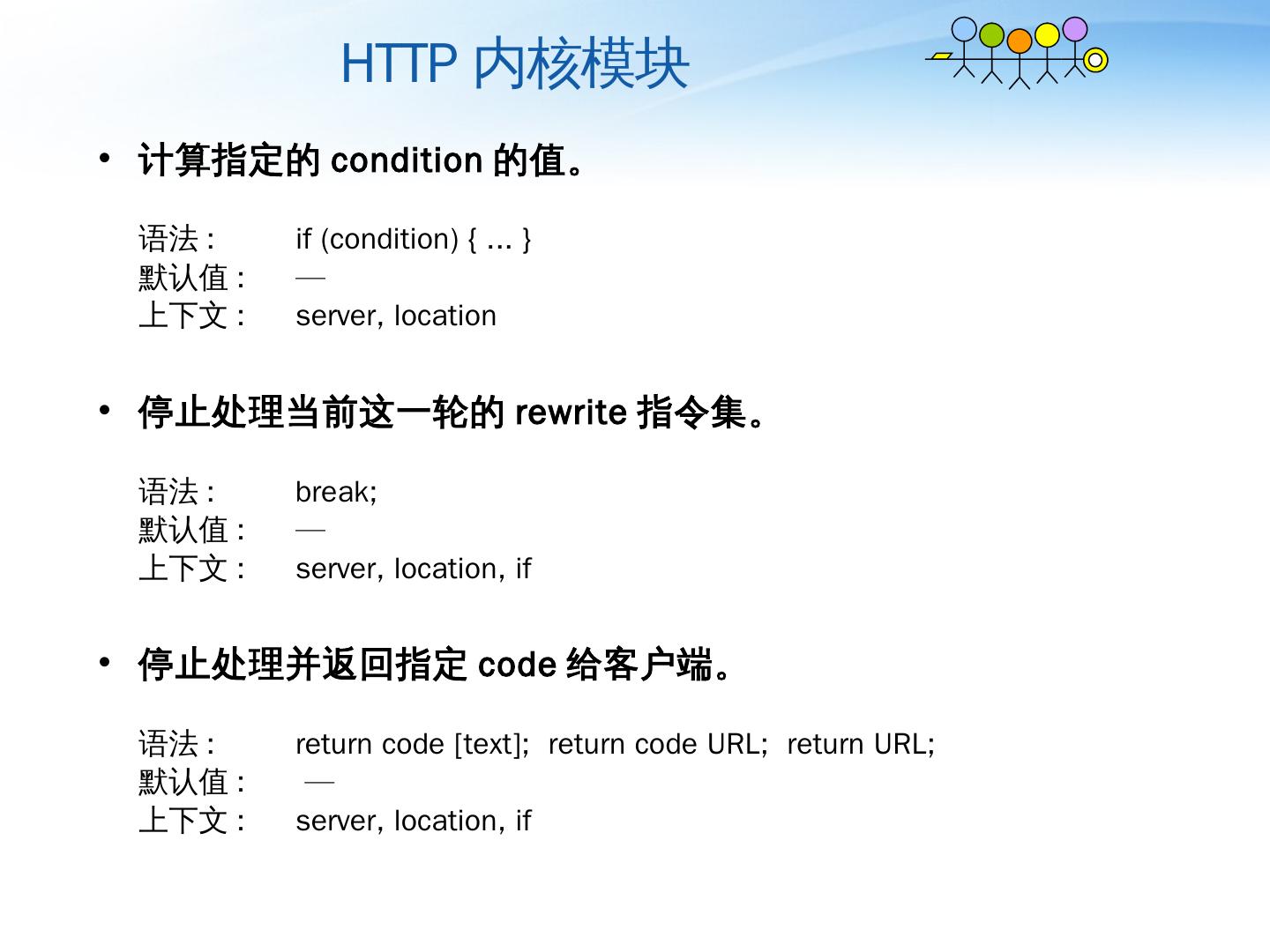 HTTP 内核模块

• 计算指定的 condition 的值。

语法 : if (condition) { ... }
默认值 : —
上下文 : server, location

• 停止处理当前这一轮的 rewrite 指令集。

语法 : break;
默认值 : —
上下文 : server, location, if

• 停止处理并返回指定 code 给客户端。

语法 : return code [text]; return code URL; return URL;
默认值 : —
上下文 : server, location, if